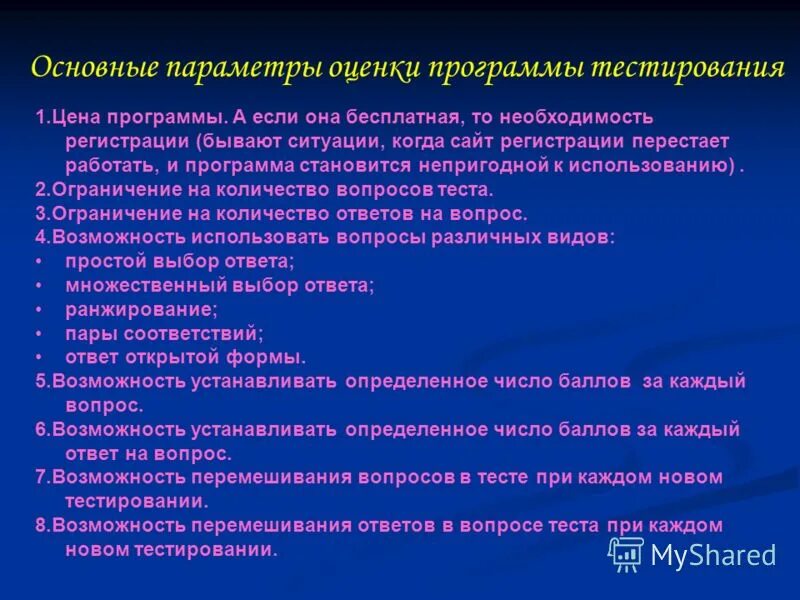 Основные параметры оценки программы тестирования

1.Цена программы. А если она бесплатная, то необходимость регистрации (бывают ситуации, когда сайт регистрации перестает работать, и программа становится непригодной к использованию) .
2.Ограничение на количество вопросов теста.
3.Ограничение на количество ответов на вопрос.
4.Возможность использовать вопросы различных видов:
• простой выбор ответа;
• множественный выбор ответа;
• ранжирование;
• пары соответствий;
• ответ открытой формы.
5.Возможность устанавливать определенное число баллов за каждый вопрос.
6.Возможность устанавливать определенное число баллов за каждый ответ на вопрос.
7.Возможность перемешивания вопросов в тесте при каждом новом тестировании.
8.Возможность перемешивания ответов в вопросе теста при каждом новом тестировании.

MyShared